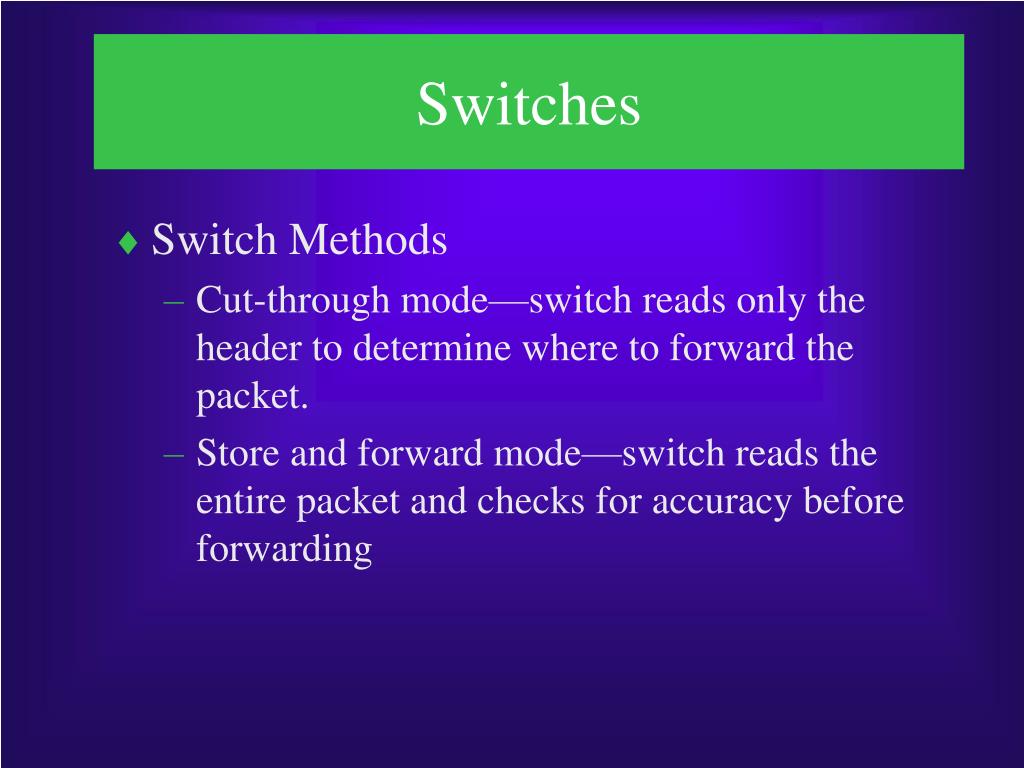 Switches

♦ Switch Methods
– Cut-through mode—switch reads only the header to determine where to forward the packet.
– Store and forward mode—switch reads the entire packet and checks for accuracy before forwarding